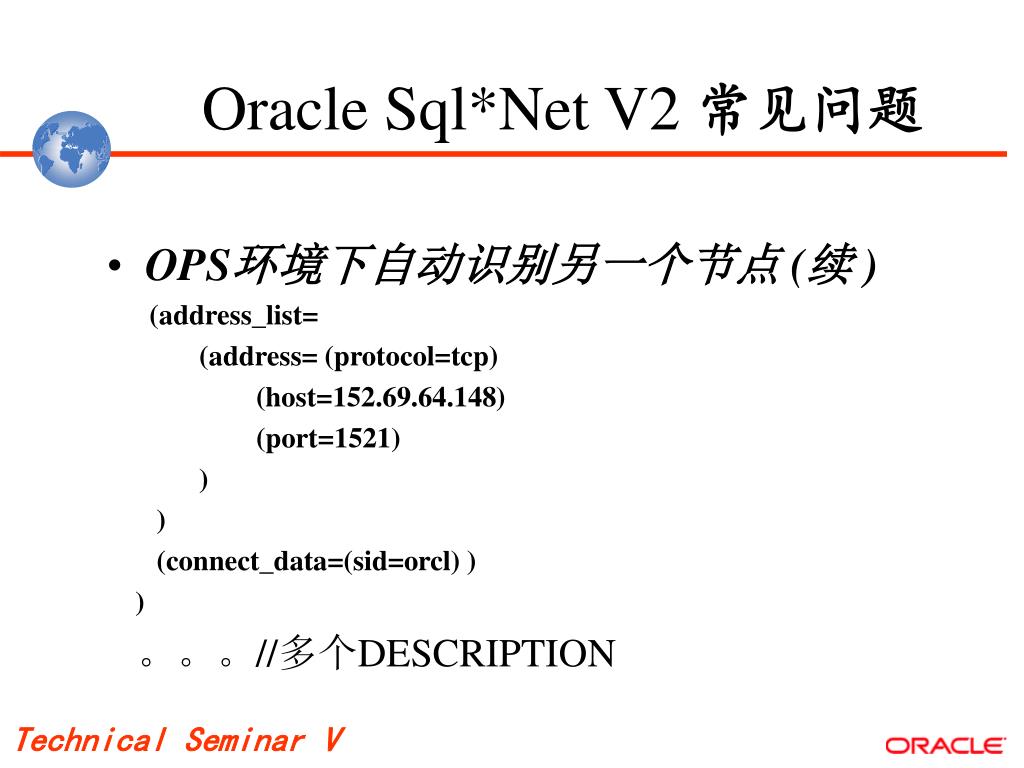 Oracle Sql*Net V2 常见问题

• OPS环境下自动识别另一个节点(续)

(address_list=
(address= (protocol=tcp)
(host=152.69.64.148)
(port=1521)
)
)
(connect_data=(sid=orcl) )
)

。。。//多个DESCRIPTION

Technical Seminar V

ORACLE